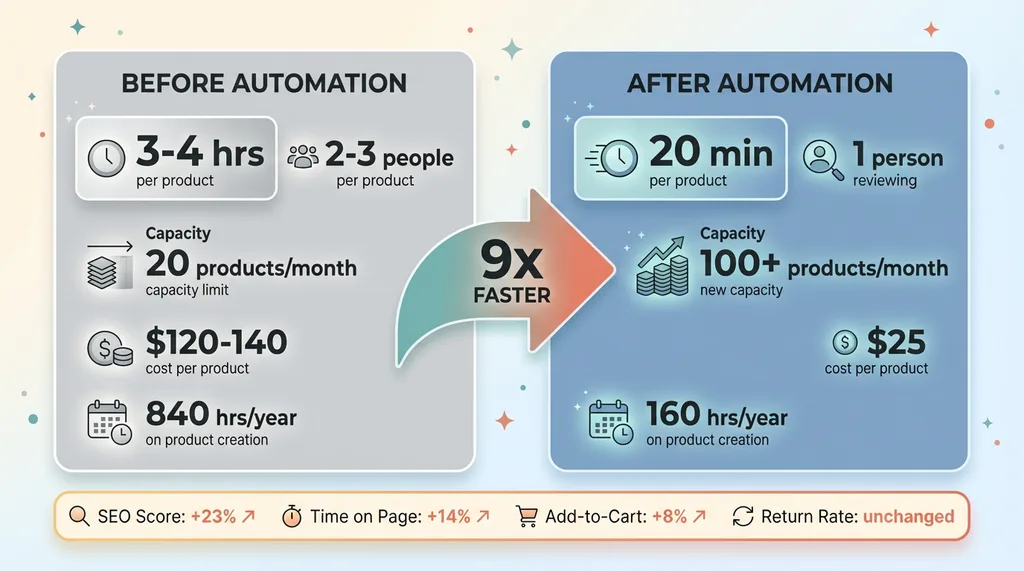 BEFORE AUTOMATION

3-4 hrs
per product

2-3 people
per product

Capacity
20 products/month
capacity limit

$120-140
cost per product

840 hrs/year
on product creation

9x
FASTER

AFTER AUTOMATION

20 min
per product

1 person
reviewing

Capacity
100+ products/month
new capacity

$25
cost per product

160 hrs/year
on product creation

SEO Score: +23% ↗ Time on Page: +14% ↗ Add-to-Cart: +8% ↗ Return Rate: unchanged